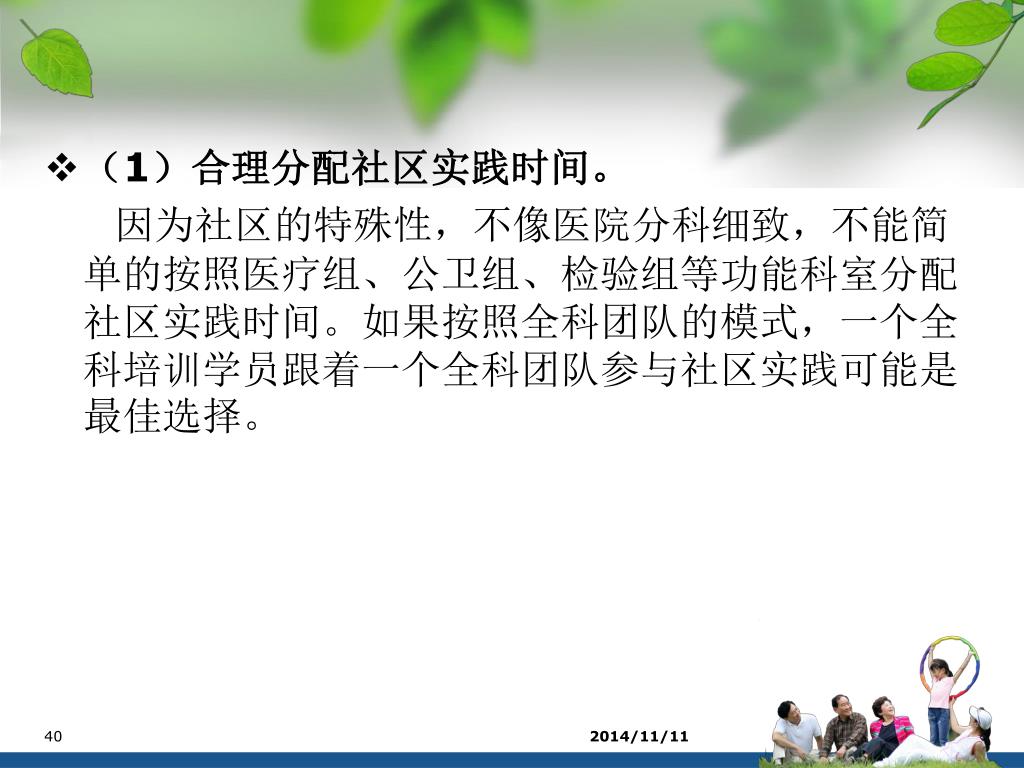 ❖（1）合理分配社区实践时间。

因为社区的特殊性，不像医院分科细致，不能简单的按照医疗组、公卫组、检验组等功能科室分配社区实践时间。如果按照全科团队的模式，一个全科培训学员跟着一个全科团队参与社区实践可能是最佳选择。

40

2014/11/11